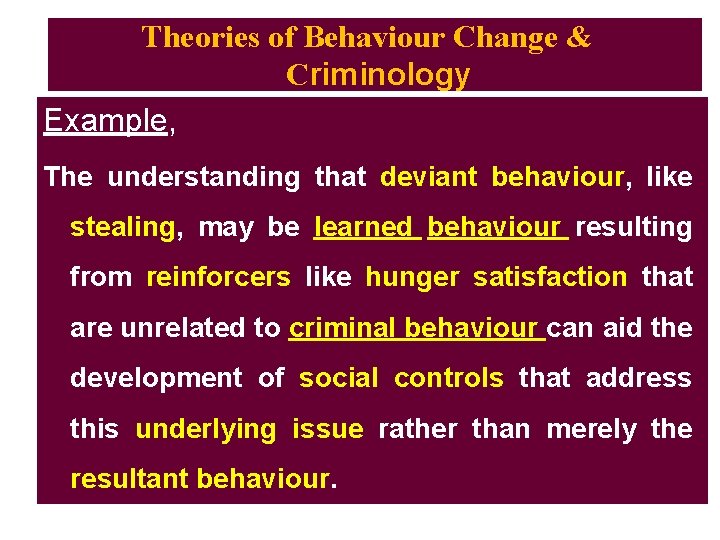 Theories of Behaviour Change & Criminology

Example,

The understanding that deviant behaviour, like stealing, may be learned behaviour resulting from reinforcers like hunger satisfaction that are unrelated to criminal behaviour can aid the development of social controls that address this underlying issue rather than merely the resultant behaviour.